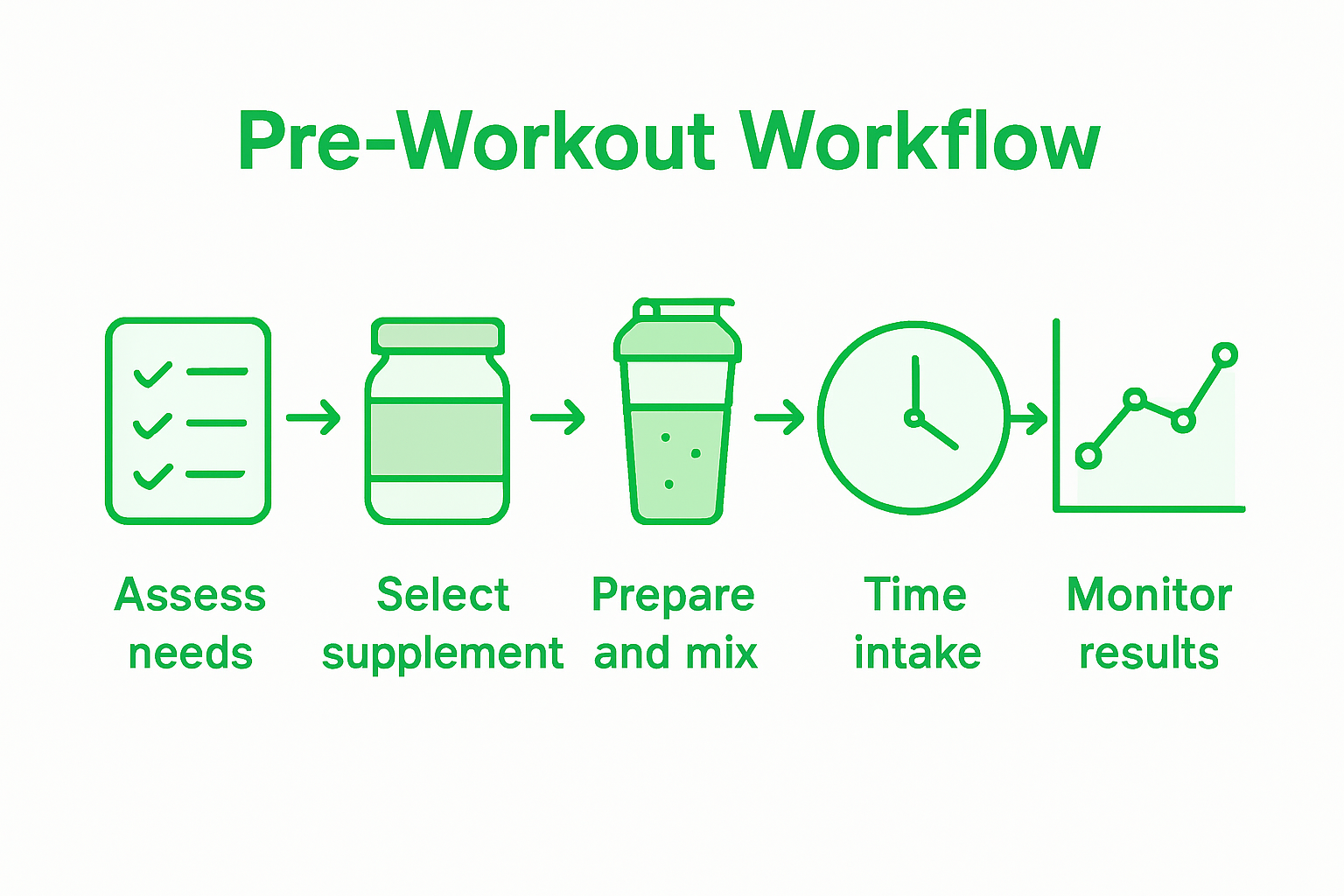 Pre-Workout Workflow

Assess needs

Select supplement

Prepare and mix

Time intake

Monitor results